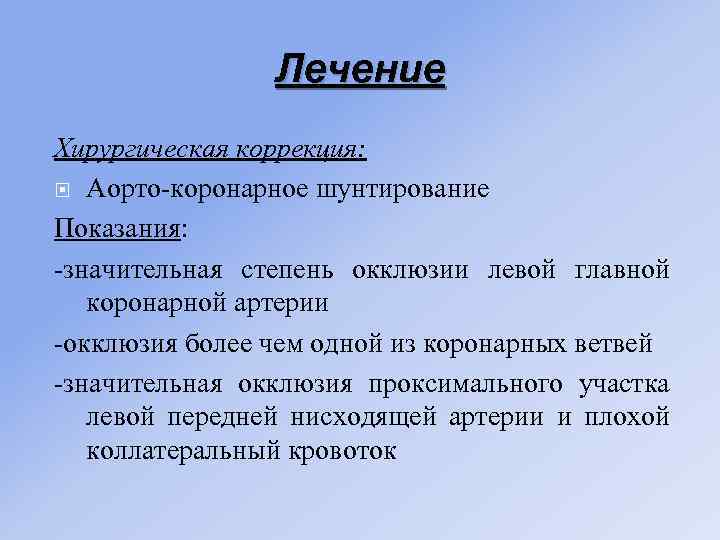 Лечение

Хирургическая коррекция:

Аорто-коронарное шунтирование

Показания:

-значительная степень окклюзии левой главной коронарной артерии

-окклюзия более чем одной из коронарных ветвей

-значительная окклюзия проксимального участка левой передней нисходящей артерии и плохой коллатеральный кровоток